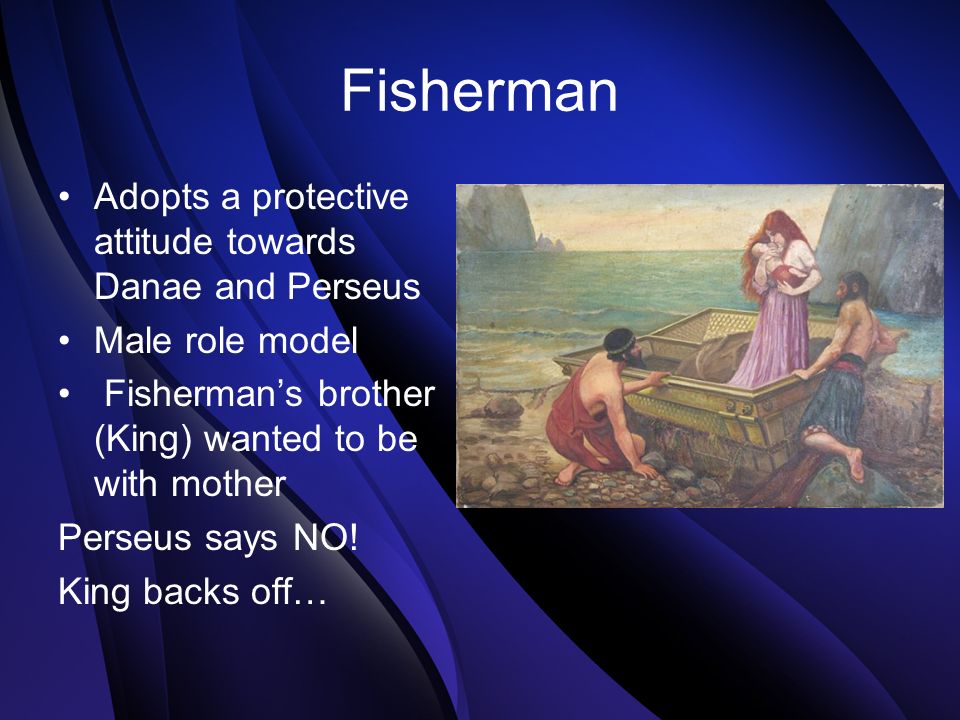 Fisherman

• Adopts a protective attitude towards Danae and Perseus
• Male role model
• Fisherman’s brother (King) wanted to be with mother

Perseus says NO!

King backs off…